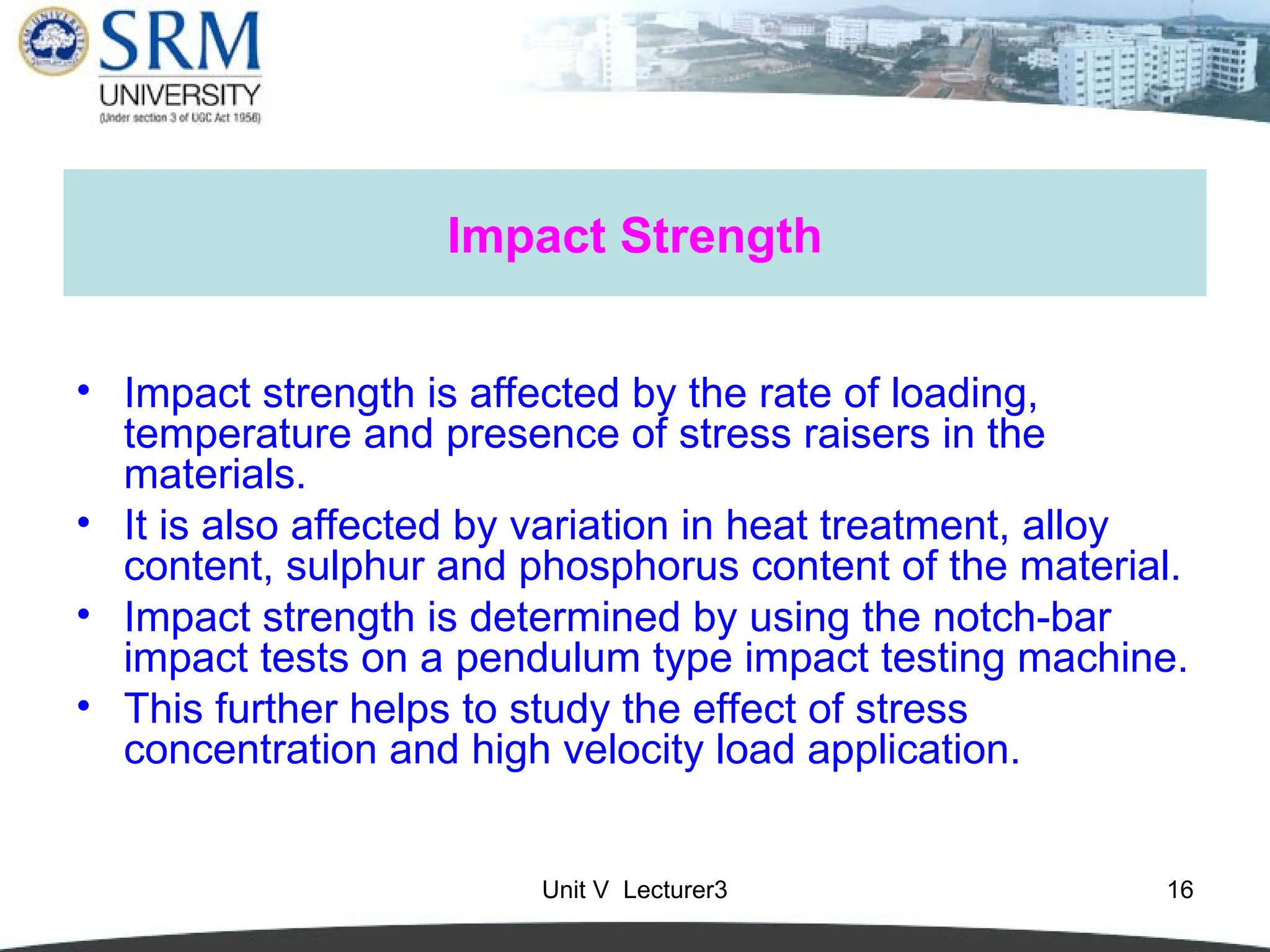 SRM
UNIVERSITY
(Under section 3 of UGC Act 1956)

Impact Strength

• Impact strength is affected by the rate of loading, temperature and presence of stress raisers in the materials.
• It is also affected by variation in heat treatment, alloy content, sulphur and phosphorus content of the material.
• Impact strength is determined by using the notch-bar impact tests on a pendulum type impact testing machine.
• This further helps to study the effect of stress concentration and high velocity load application.

Unit V Lecturer3

16